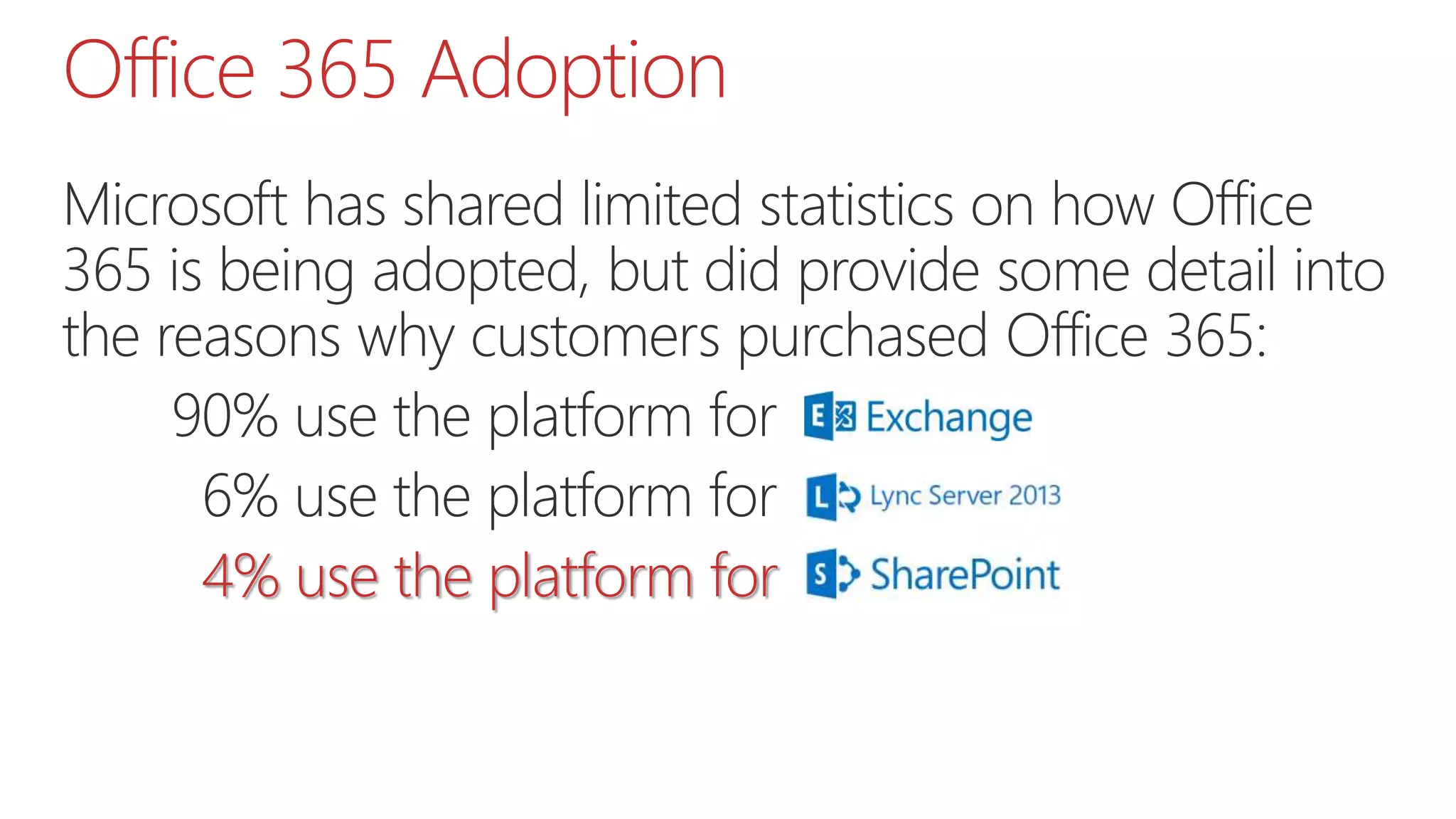 Office 365 Adoption

Microsoft has shared limited statistics on how Office 365 is being adopted, but did provide some detail into the reasons why customers purchased Office 365:

90% use the platform for E Exchange

6% use the platform for L Lync Server 2013

4% use the platform for S SharePoint